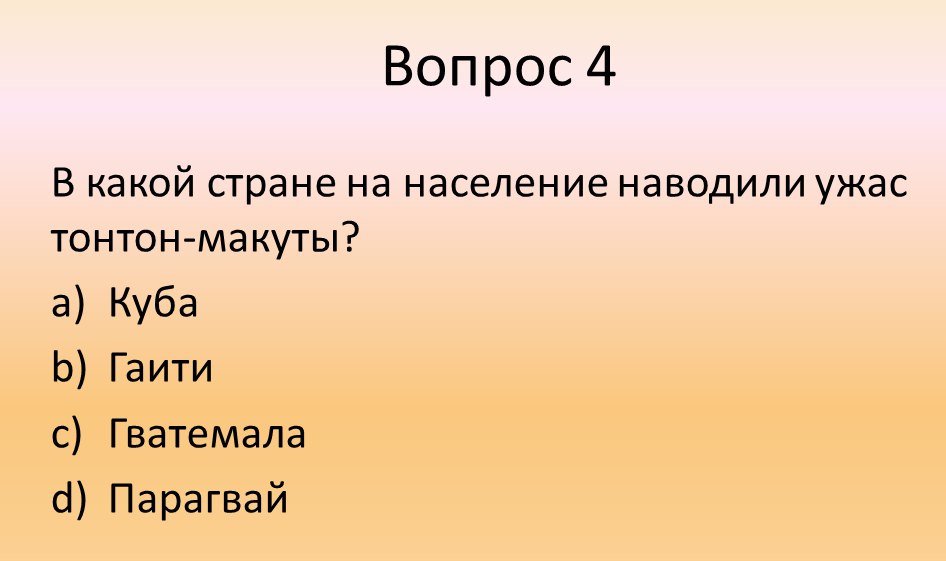 Вопрос 4

В какой стране на население наводили ужас тонтон-макуты?

a) Куба
b) Гаити
c) Гватемала
d) Парагвай